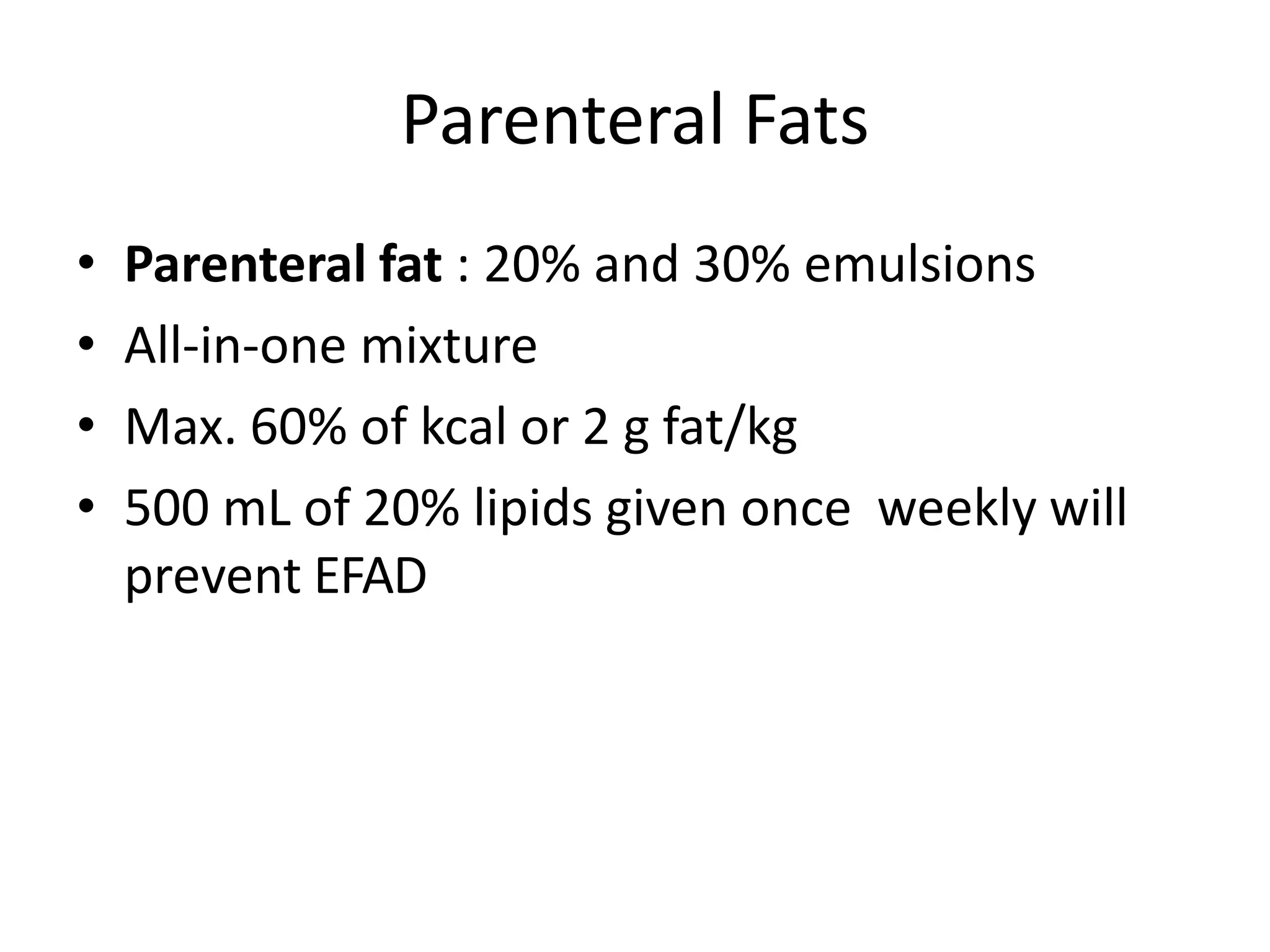 Parenteral Fats

• Parenteral fat : 20% and 30% emulsions
• All-in-one mixture
• Max. 60% of kcal or 2 g fat/kg
• 500 mL of 20% lipids given once weekly will prevent EFAD